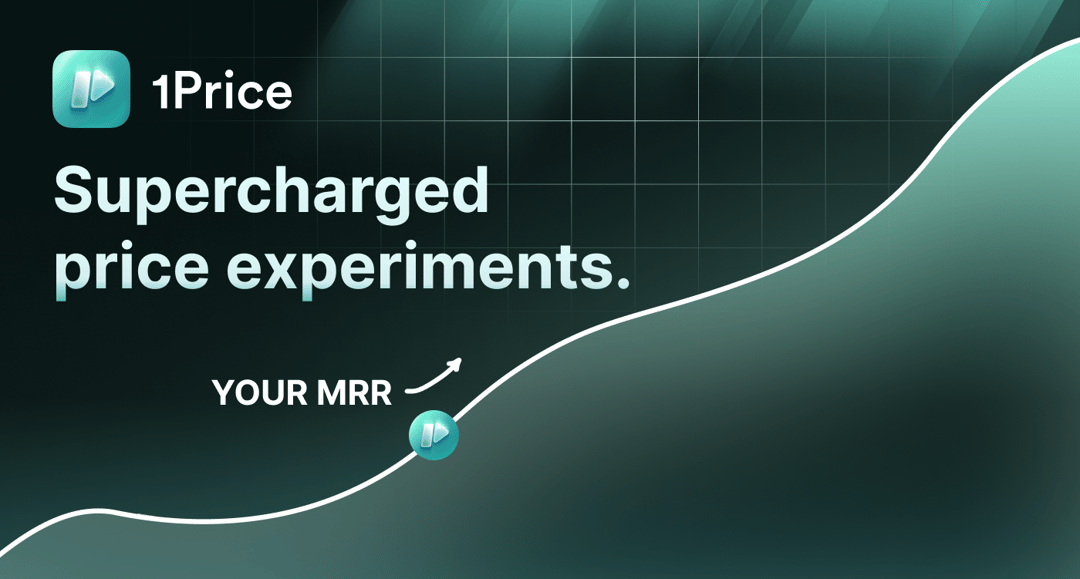 1Price

Supercharged price experiments.

YOUR MRR